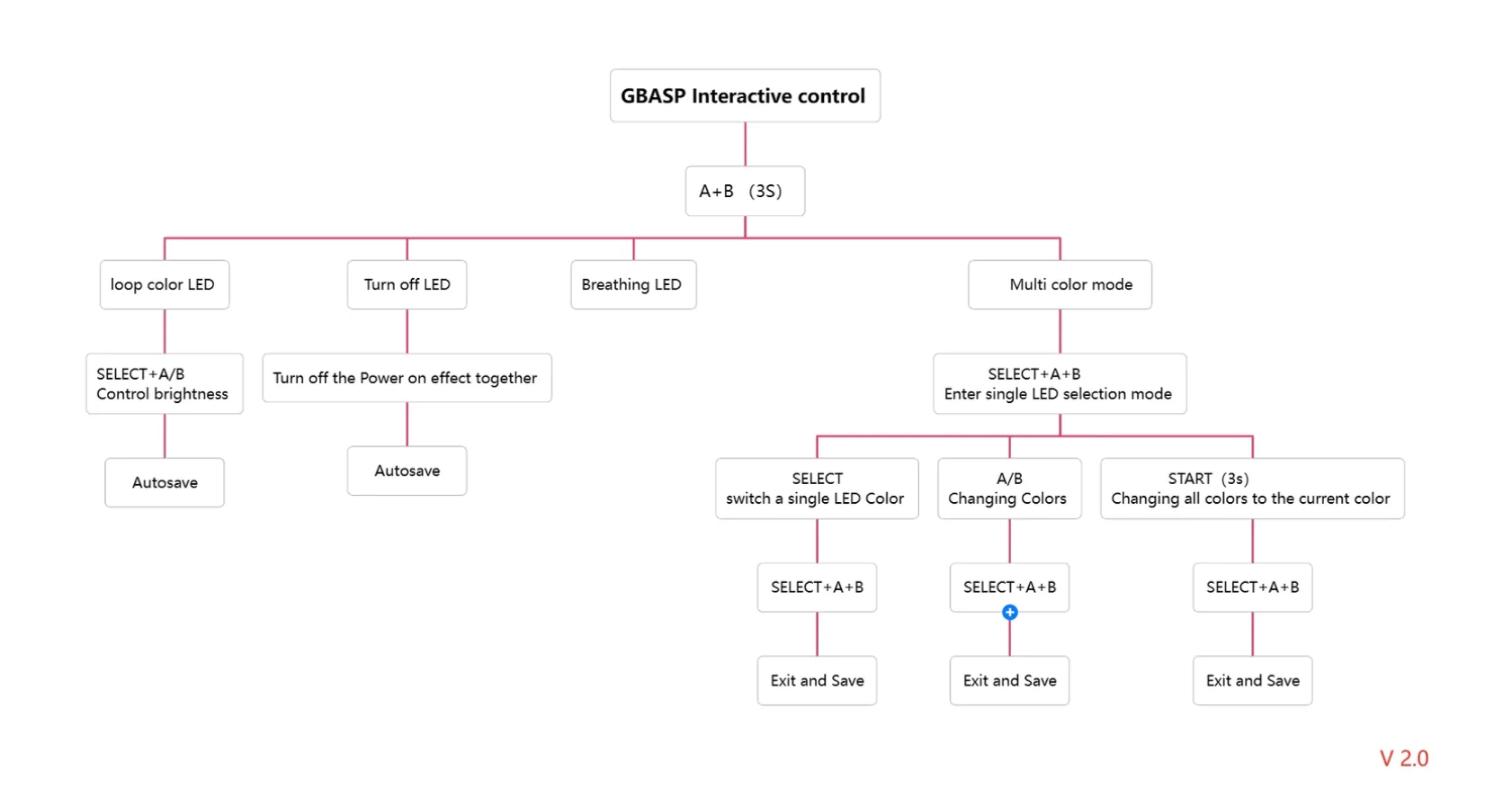 GBASP Interactive control

A+B (3S)

loop color LED

SELECT+A/B
Control brightness

Autosave

Turn off LED

Turn off the Power on effect together

Autosave

Breathing LED

Multi color mode

SELECT+A+B
Enter single LED selection mode

SELECT
switch a single LED Color

SELECT+A+B

Exit and Save

A/B
Changing Colors

SELECT+A+B

Exit and Save

START (3s)
Changing all colors to the current color

SELECT+A+B

Exit and Save

V 2.0